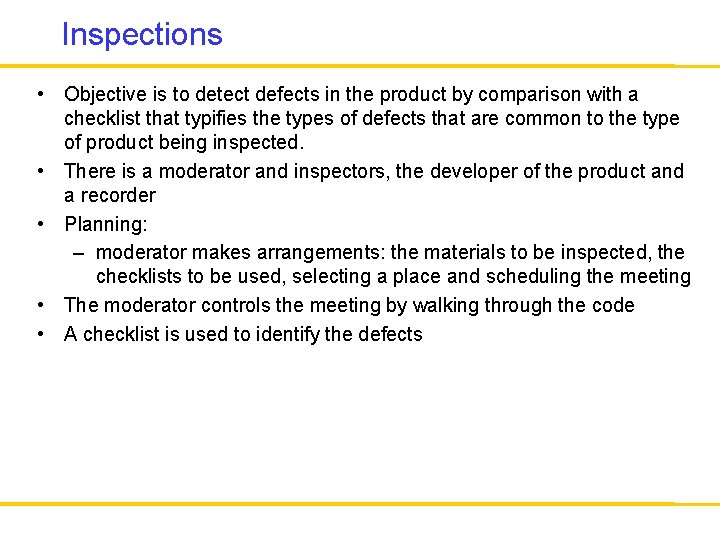 Inspections

• Objective is to detect defects in the product by comparison with a checklist that typifies the types of defects that are common to the type of product being inspected.
• There is a moderator and inspectors, the developer of the product and a recorder
• Planning:
– moderator makes arrangements: the materials to be inspected, the checklists to be used, selecting a place and scheduling the meeting
• The moderator controls the meeting by walking through the code
• A checklist is used to identify the defects